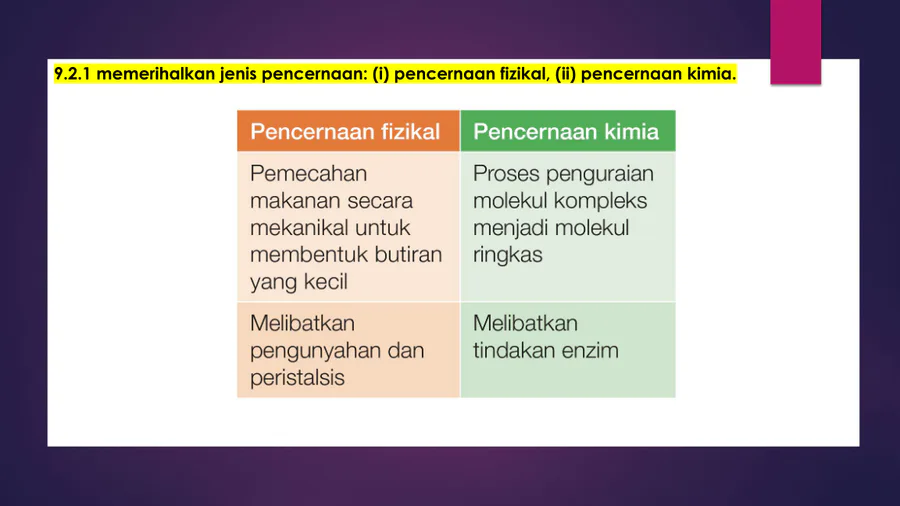 9.2.1 memerihalkan jenis pencernaan: (i) pencernaan fizikal, (ii) pencernaan kimia.

| Pencernaan fizikal | Pencernaan kimia |
|---|---|
| Pemecahan makanan secara mekanikal untuk membentuk butiran yang kecil | Proses penguraian molekul kompleks menjadi molekul ringkas |
| Melibatkan pengunyahan dan peristalsis | Melibatkan tindakan enzim |